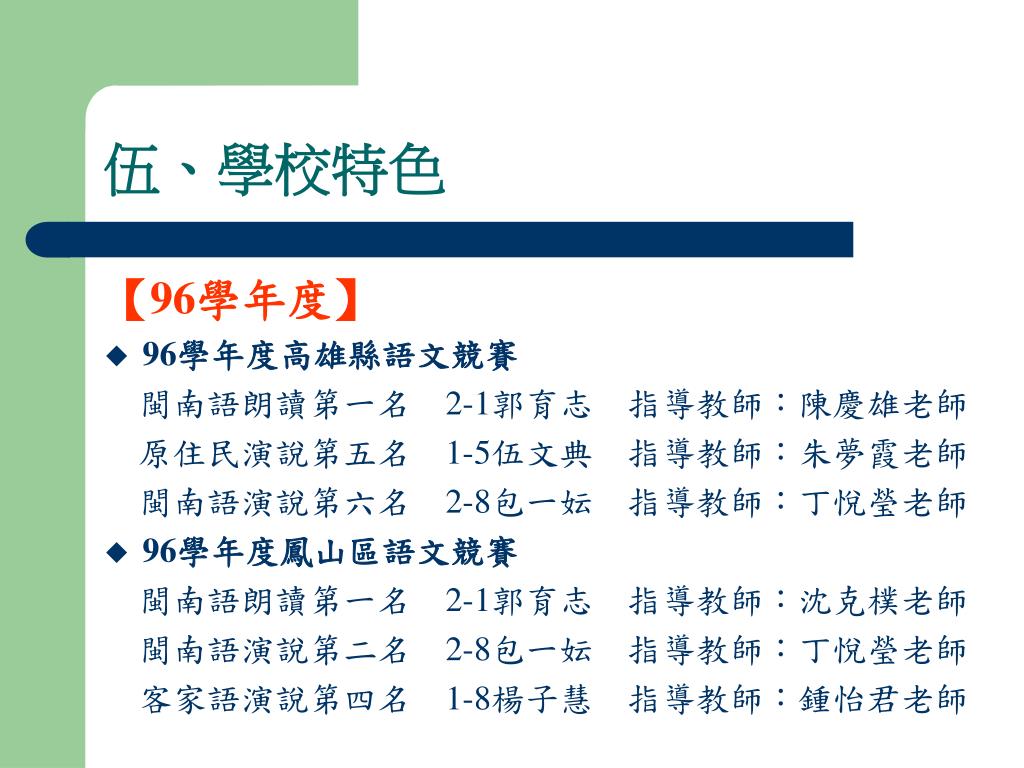 伍、學校特色

【96學年度】

◆ 96學年度高雄縣語文競賽
閩南語朗讀第一名 2-1郭育志 指導教師：陳慶雄老師
原住民演說第五名 1-5伍文典 指導教師：朱夢霞老師
閩南語演說第六名 2-8包一妘 指導教師：丁悅瑩老師

◆ 96學年度鳳山區語文競賽
閩南語朗讀第一名 2-1郭育志 指導教師：沈克樸老師
閩南語演說第二名 2-8包一妘 指導教師：丁悅瑩老師
客家語演說第四名 1-8楊子慧 指導教師：鍾怡君老師